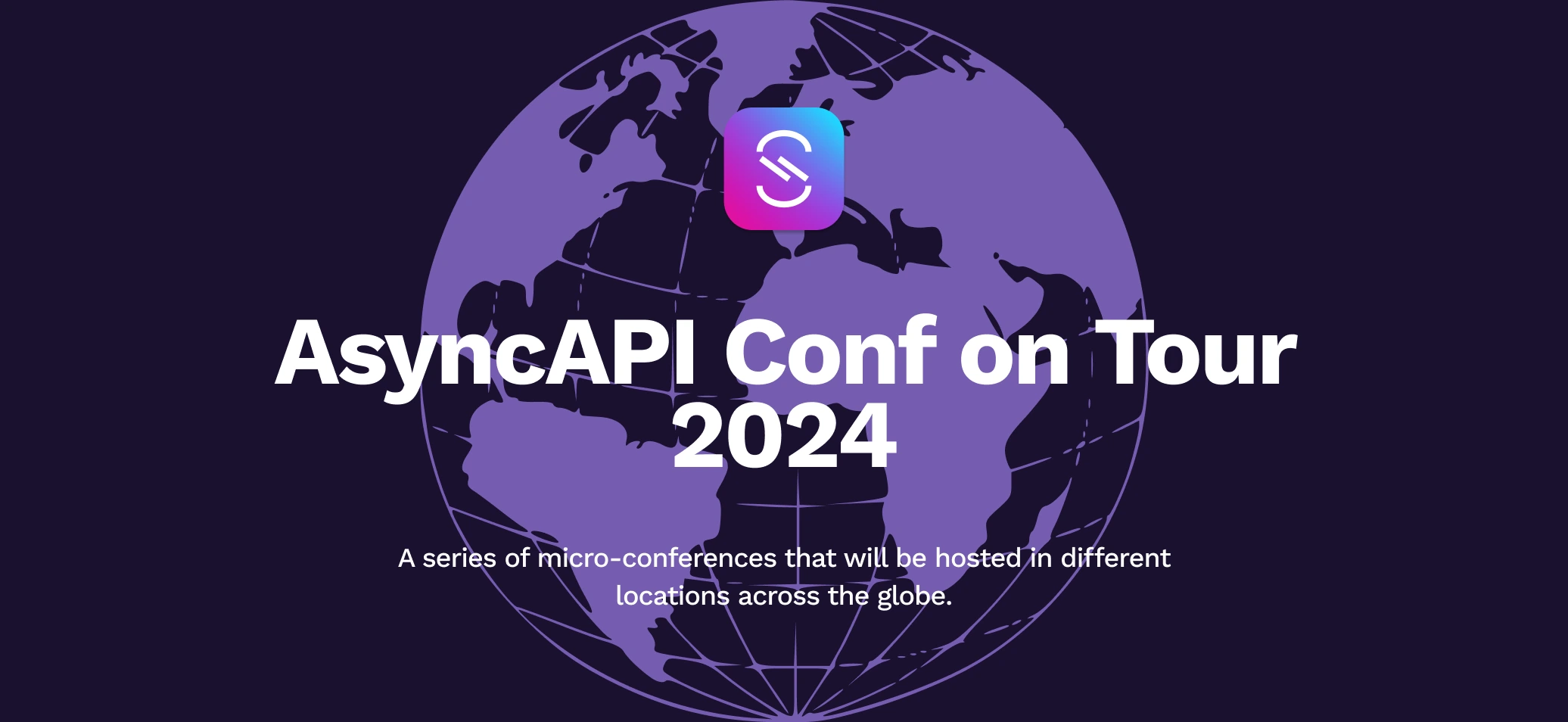 AsyncAPI Conf on Tour 2024

A series of micro-conferences that will be hosted in different locations across the globe.